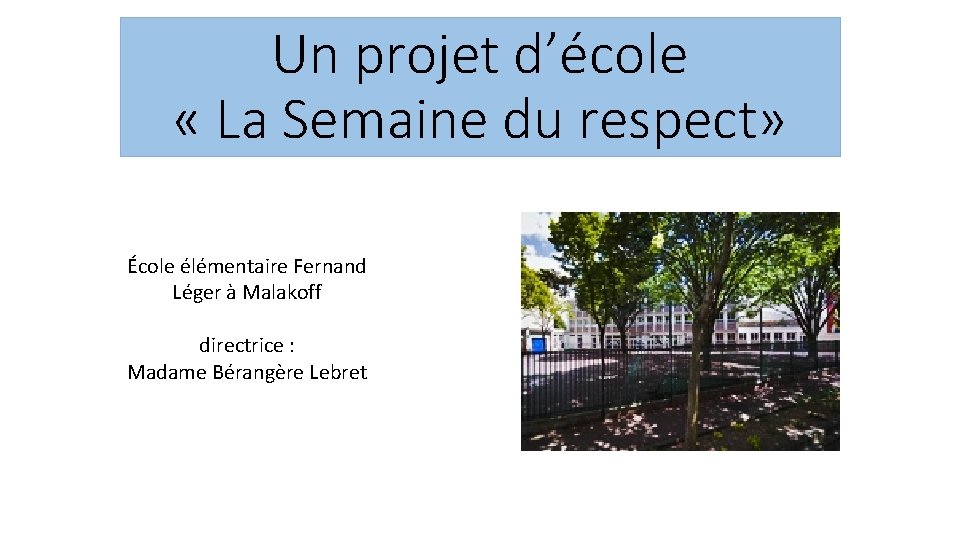 Un projet d’école
« La Semaine du respect»

École élémentaire Fernand Léger à Malakoff

directrice :
Madame Bérangère Lebret